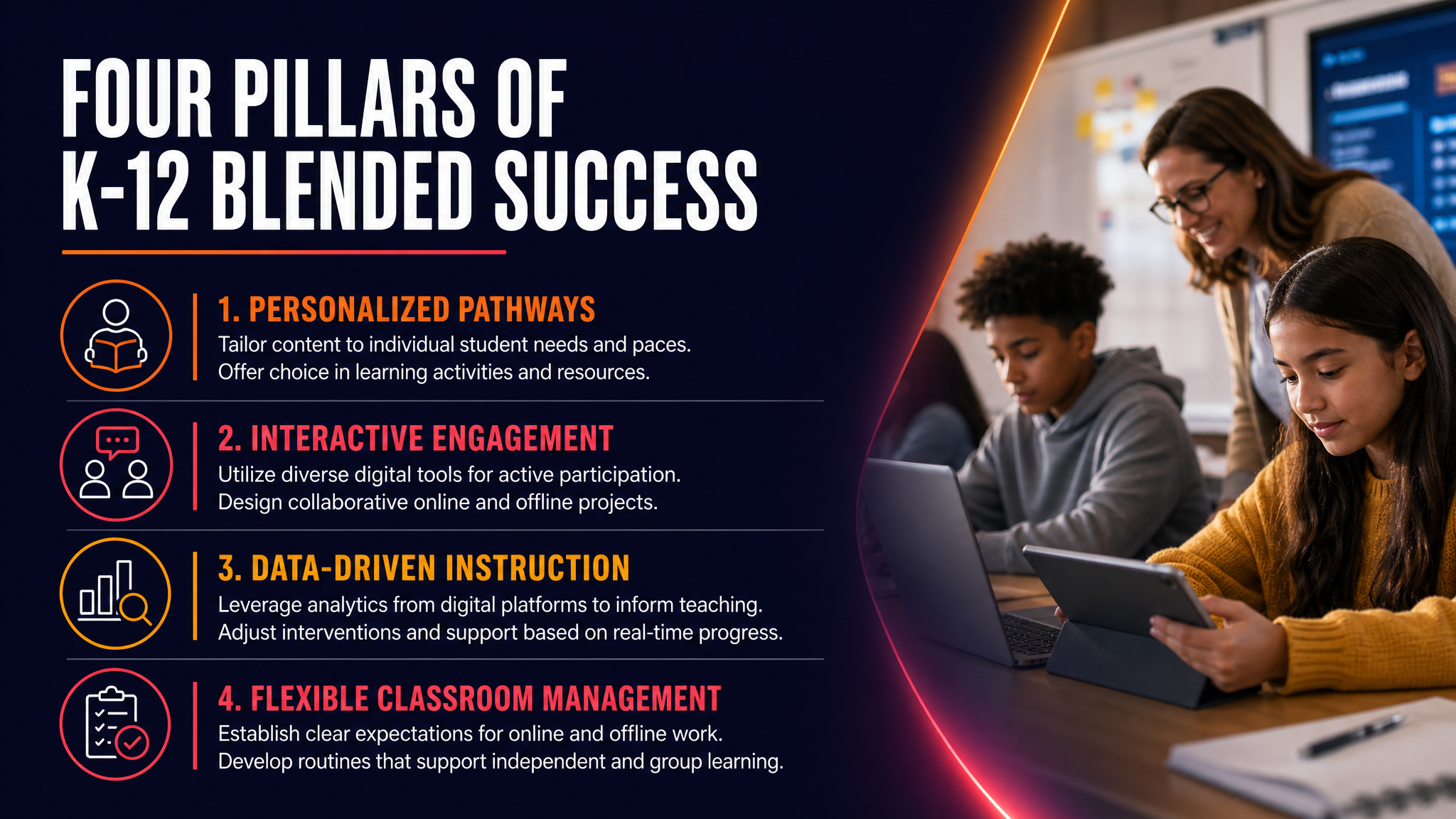 FOUR PILLARS OF K-12 BLENDED SUCCESS

1. PERSONALIZED PATHWAYS
Tailor content to individual student needs and paces. Offer choice in learning activities and resources.

2. INTERACTIVE ENGAGEMENT
Utilize diverse digital tools for active participation. Design collaborative online and offline projects.

3. DATA-DRIVEN INSTRUCTION
Leverage analytics from digital platforms to inform teaching. Adjust interventions and support based on real-time progress.

4. FLEXIBLE CLASSROOM MANAGEMENT
Establish clear expectations for online and offline work. Develop routines that support independent and group learning.